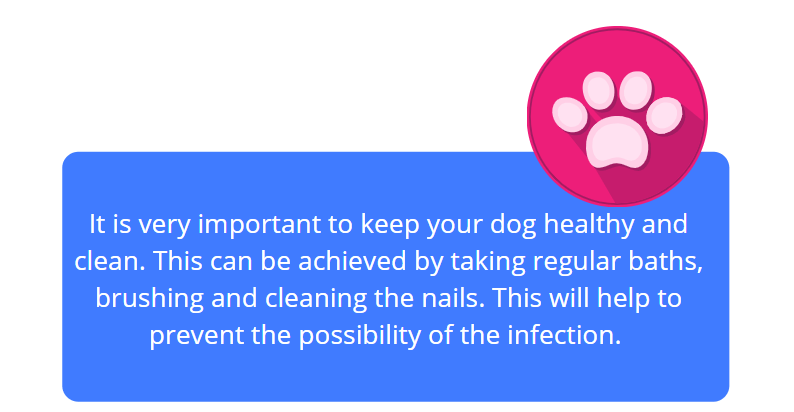 It is very important to keep your dog healthy and clean. This can be achieved by taking regular baths, brushing and cleaning the nails. This will help to prevent the possibility of the infection.